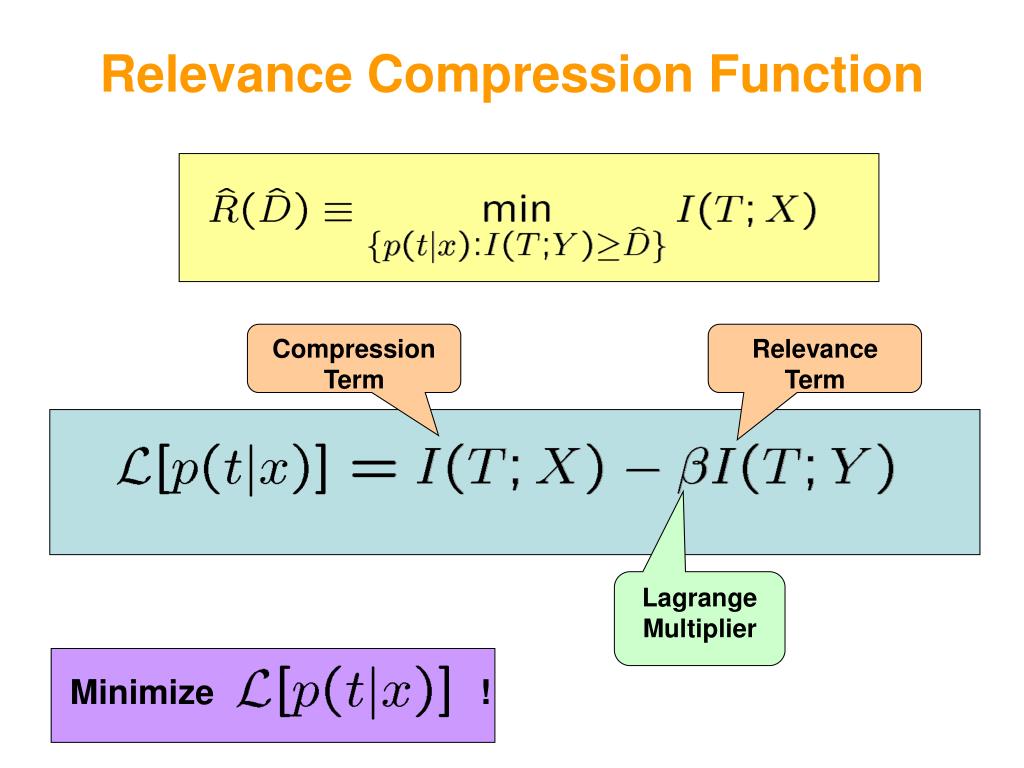 Relevance Compression Function

$\hat{R}(\hat{D}) \equiv \min_{\{p(t|x):I(T;Y)\geq\hat{D}\}} I(T;X)$

Compression Term

Relevance Term

$\mathcal{L}[p(t|x)] = I(T;X) - \beta I(T;Y)$

Lagrange Multiplier

Minimize $\mathcal{L}[p(t|x)]$ !